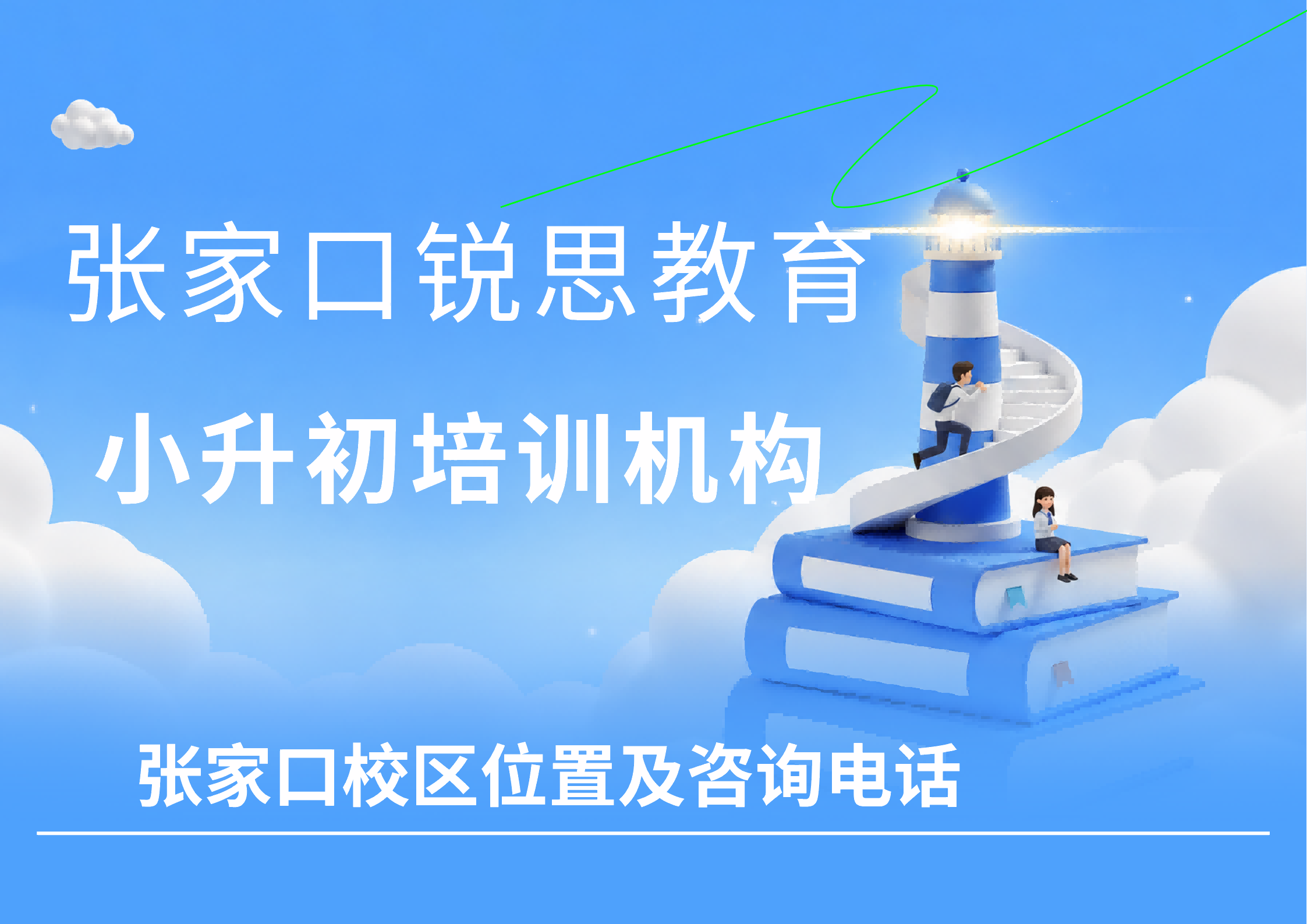 张家口锐思教育

小升初培训机构

张家口校区位置及咨询电话